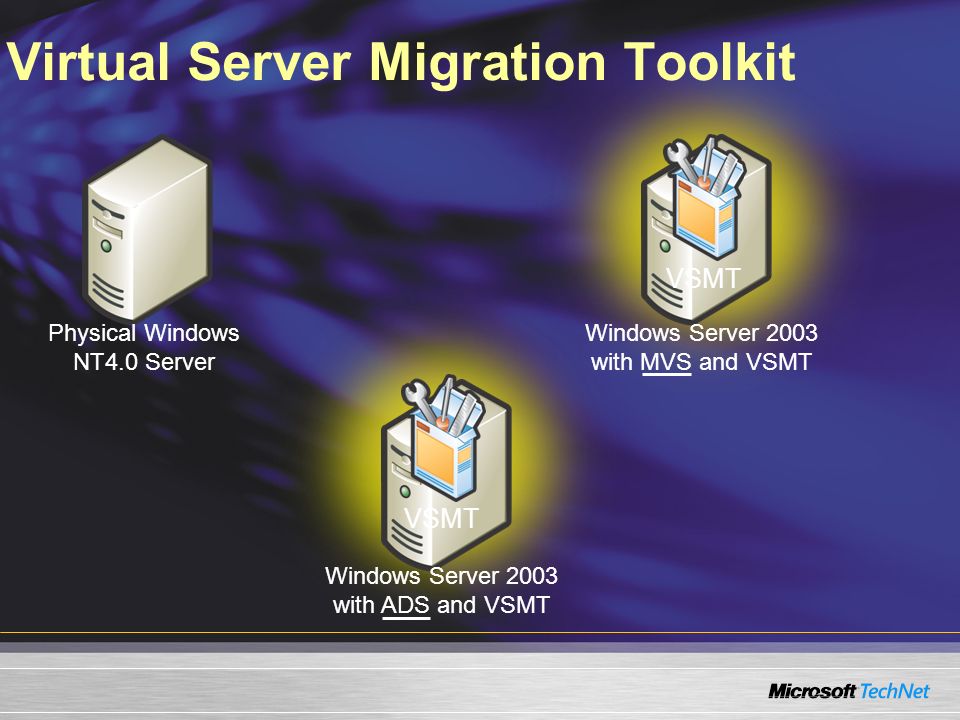 Virtual Server Migration Toolkit

Physical Windows NT4.0 Server

VSMT

Windows Server 2003 with MVS and VSMT

VSMT

Windows Server 2003 with ADS and VSMT

Microsoft TechNet